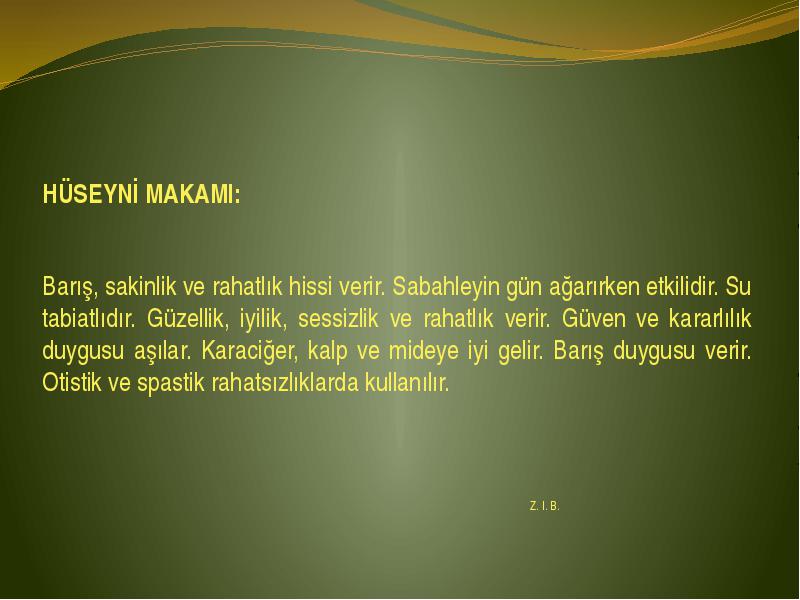 HÜSEYNİ MAKAMI:

Barış, sakinlik ve rahatlık hissi verir. Sabahleyin gün ağarırken etkilidir. Su tabiatlıdır. Güzellik, iyilik, sessizlik ve rahatlık verir. Güven ve kararlılık duygusu aşılar. Karaciğer, kalp ve mideye iyi gelir. Barış duygusu verir. Otistik ve spastik rahatsızlıklarda kullanılır.

Z. I. B.